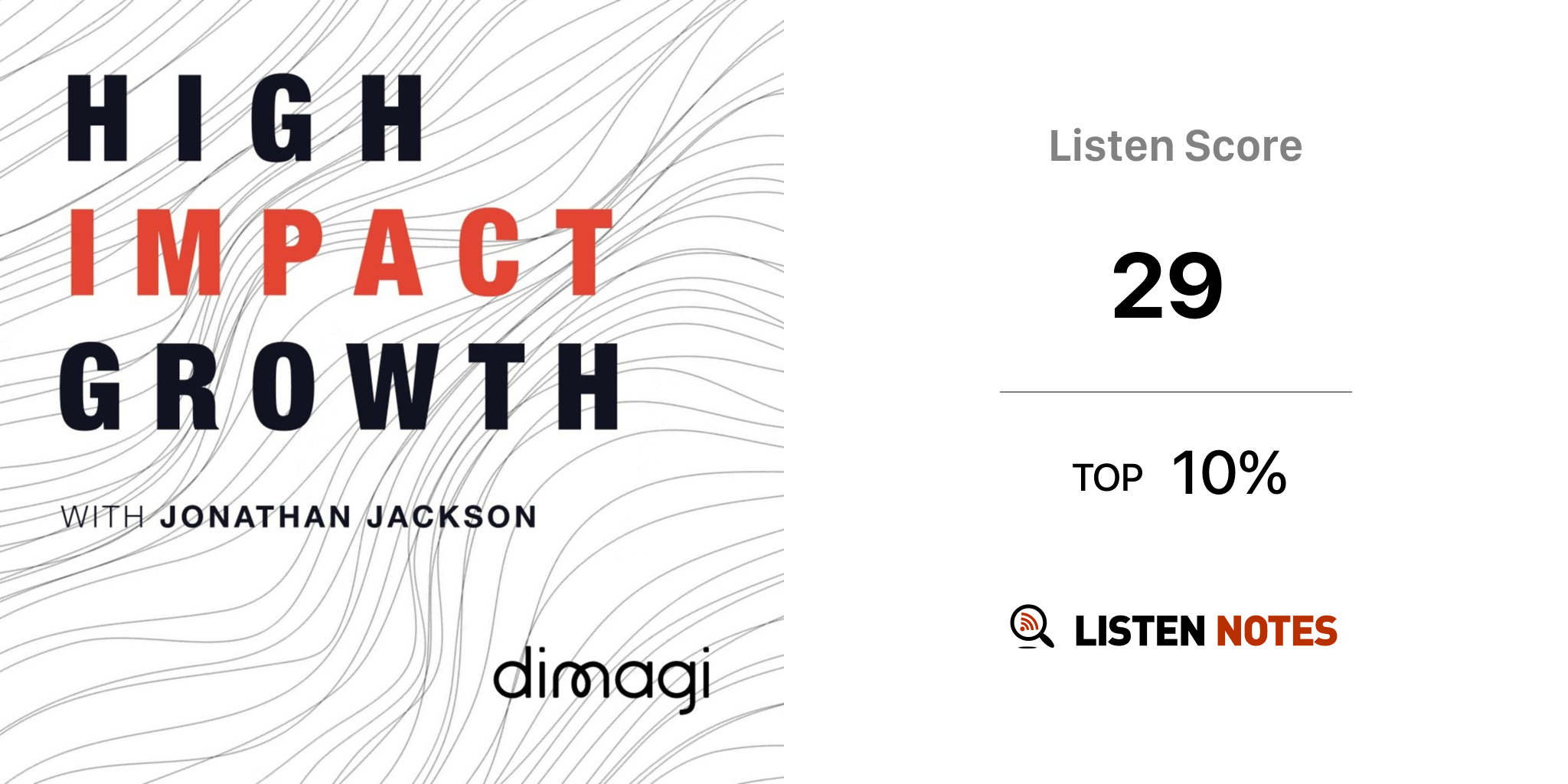 HIGH
IMPACT
GROWTH

WITH JONATHAN JACKSON

dimagi

Listen Score

29

TOP 10%

LISTEN NOTES